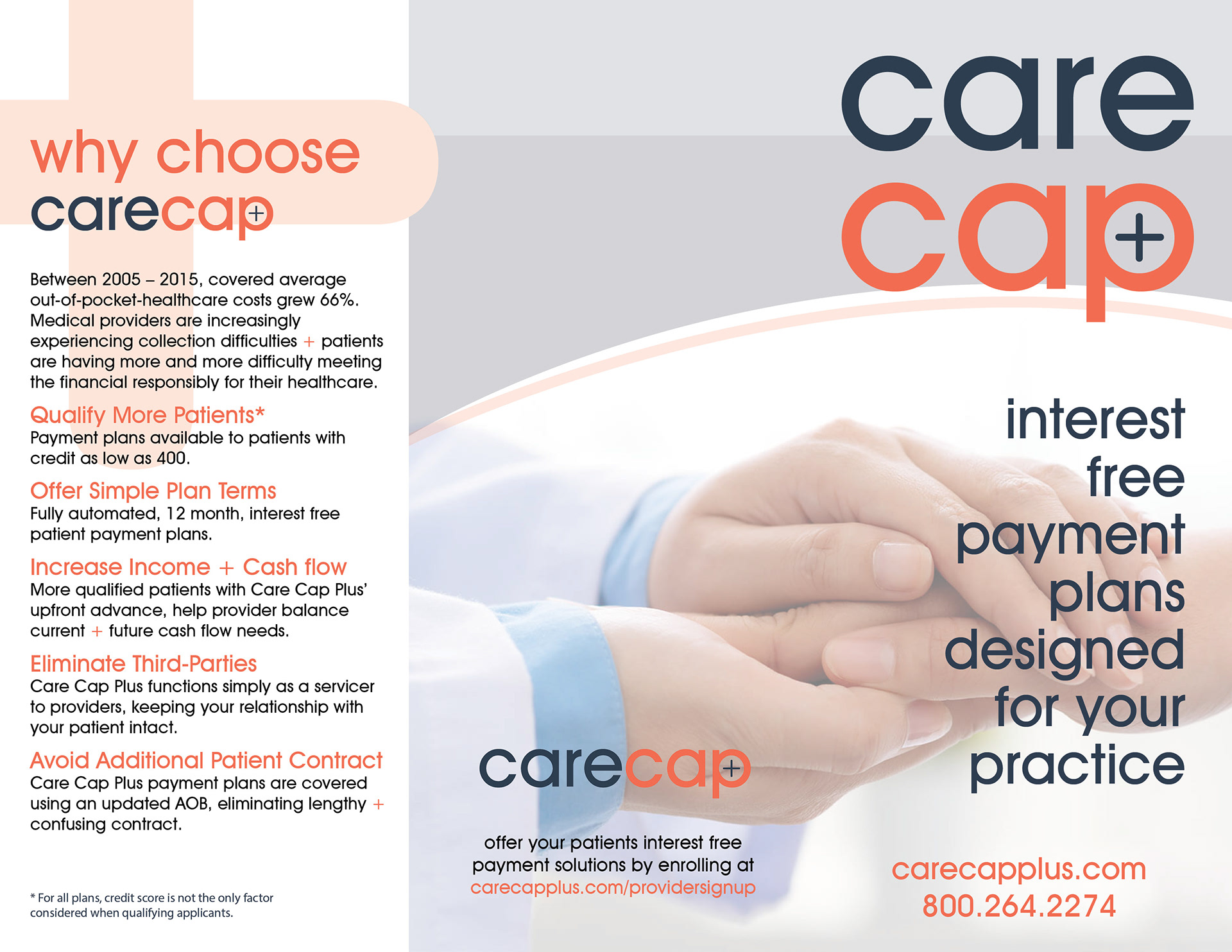 why choose carecap+

Between 2005 – 2015, covered average out-of-pocket-healthcare costs grew 66%. Medical providers are increasingly experiencing collection difficulties + patients are having more and more difficulty meeting the financial responsibly for their healthcare.

Qualify More Patients*
Payment plans available to patients with credit as low as 400.

Offer Simple Plan Terms
Fully automated, 12 month, interest free patient payment plans.

Increase Income + Cash flow
More qualified patients with Care Cap Plus' upfront advance, help provider balance current + future cash flow needs.

Eliminate Third-Parties
Care Cap Plus functions simply as a servicer to providers, keeping your relationship with your patient intact.

Avoid Additional Patient Contract
Care Cap Plus payment plans are covered using an updated AOB, eliminating lengthy + confusing contract.

* For all plans, credit score is not the only factor considered when qualifying applicants.

carecap+

offer your patients interest free payment solutions by enrolling at carecapplus.com/providersignup

care cap+

interest free payment plans designed for your practice

carecapplus.com
800.264.2274